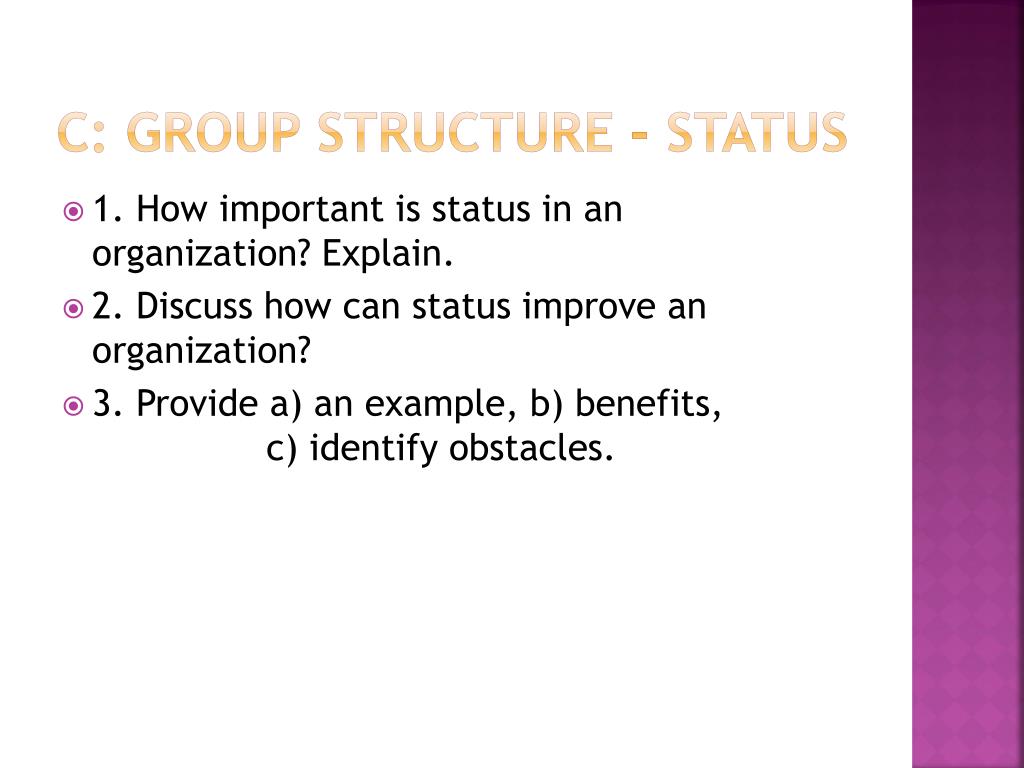 C: GROUP STRUCTURE - STATUS

1. How important is status in an organization? Explain.

2. Discuss how can status improve an organization?

3. Provide a) an example, b) benefits, c) identify obstacles.